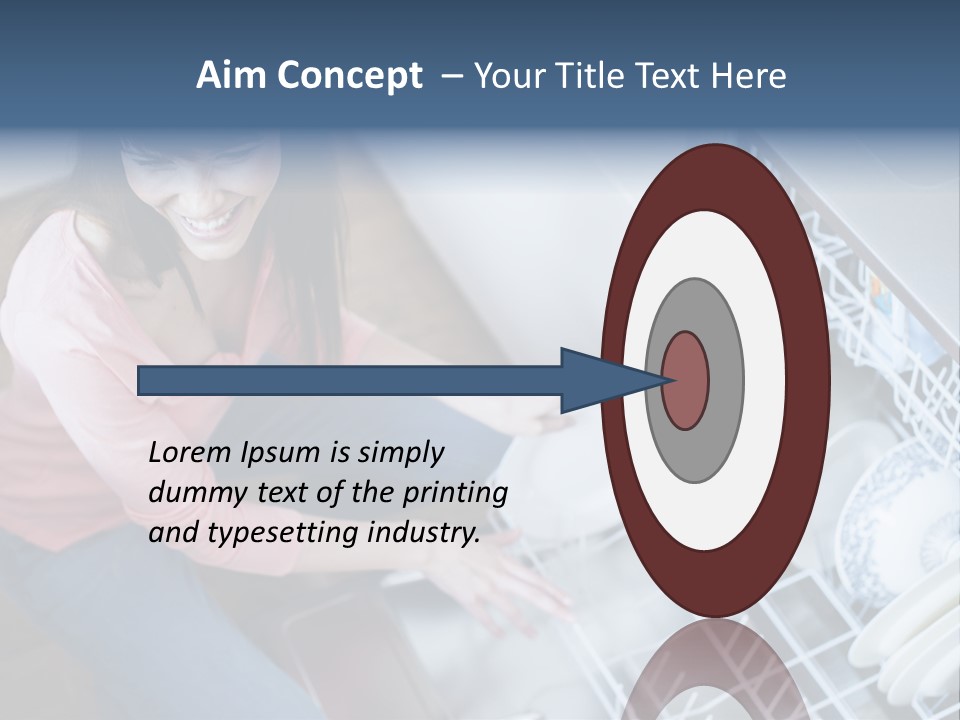 Aim Concept – Your Title Text Here

Lorem Ipsum is simply dummy text of the printing and typesetting industry.